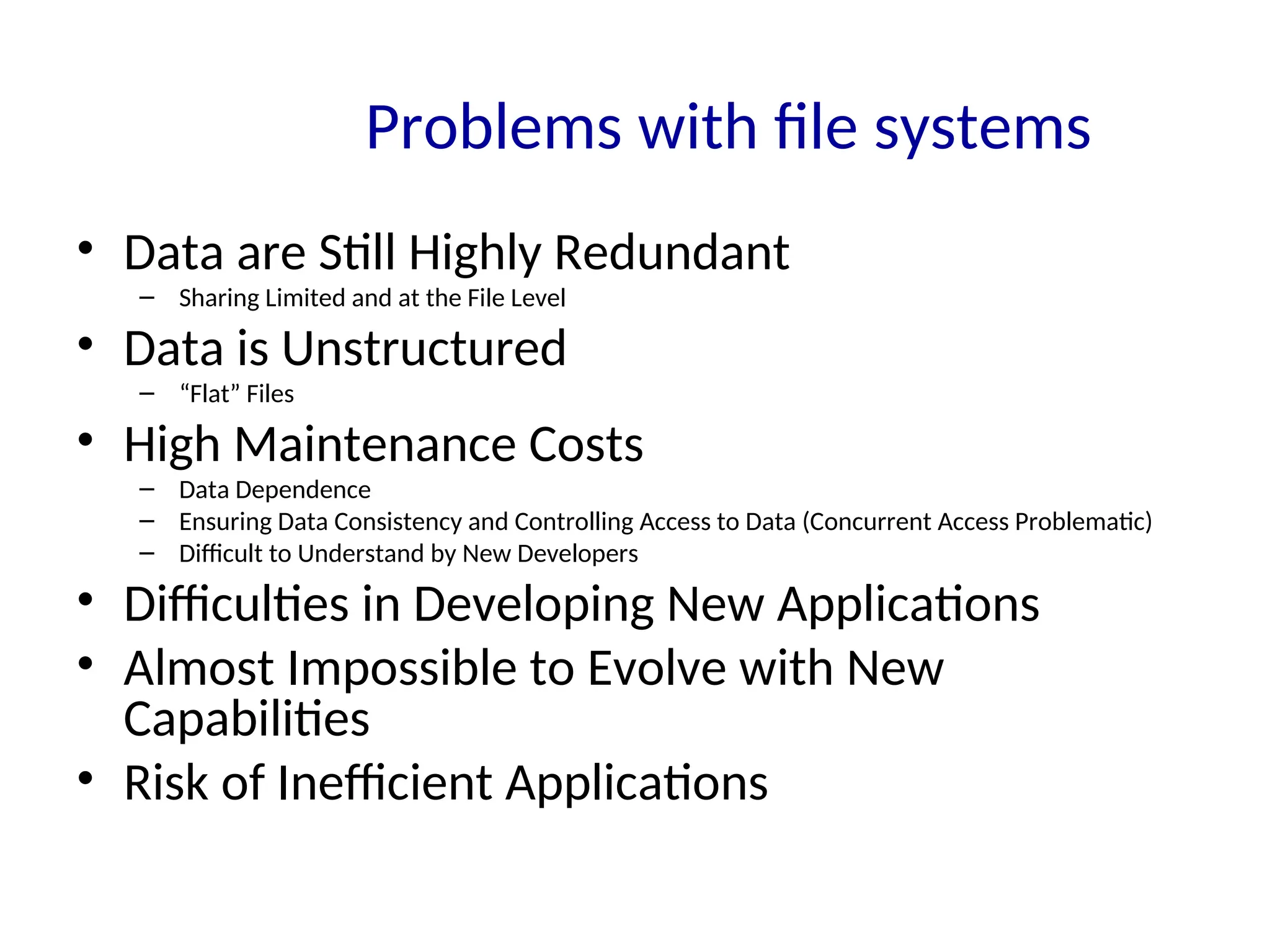 Problems with file systems

• Data are Still Highly Redundant
  – Sharing Limited and at the File Level
• Data is Unstructured
  – “Flat” Files
• High Maintenance Costs
  – Data Dependence
  – Ensuring Data Consistency and Controlling Access to Data (Concurrent Access Problematic)
  – Difficult to Understand by New Developers
• Difficulties in Developing New Applications
• Almost Impossible to Evolve with New Capabilities
• Risk of Inefficient Applications